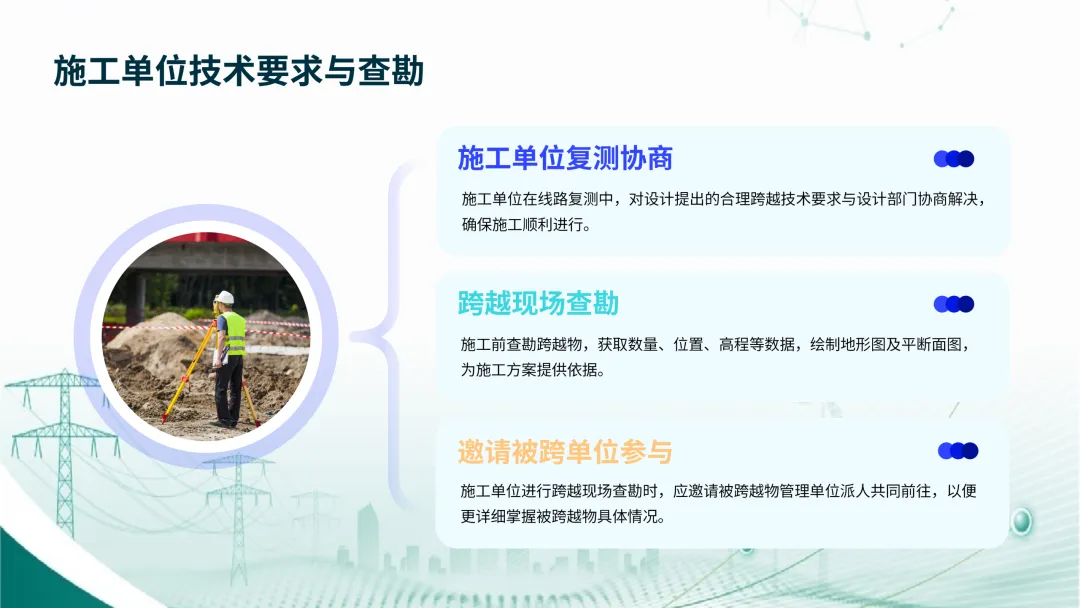 施工单位技术要求与查勘

施工单位复测协商

施工单位在线路复测中，对设计提出的合理跨越技术要求与设计部门协商解决，确保施工顺利进行。

跨越现场查勘

施工前查勘跨越物，获取数量、位置、高程等数据，绘制地形图及平断面图，为施工方案提供依据。

邀请被跨单位参与

施工单位进行跨越现场查勘时，应邀请被跨越物管理单位派人共同前往，以便更详细掌握被跨越物具体情况。